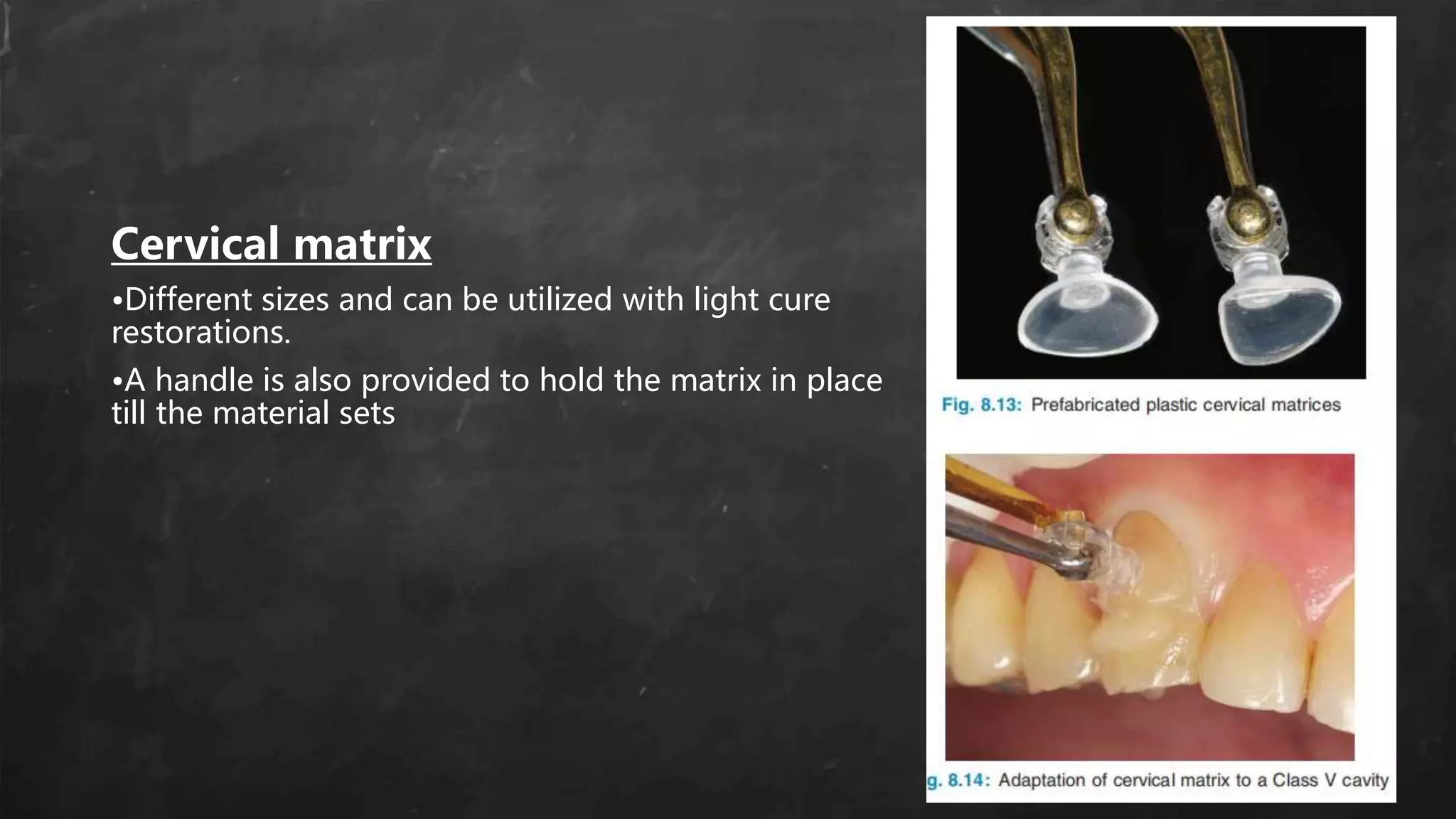 Cervical matrix

•Different sizes and can be utilized with light cure restorations.

•A handle is also provided to hold the matrix in place till the material sets

Fig. 8.13: Prefabricated plastic cervical matrices

g. 8.14: Adaptation of cervical matrix to a Class V cavity